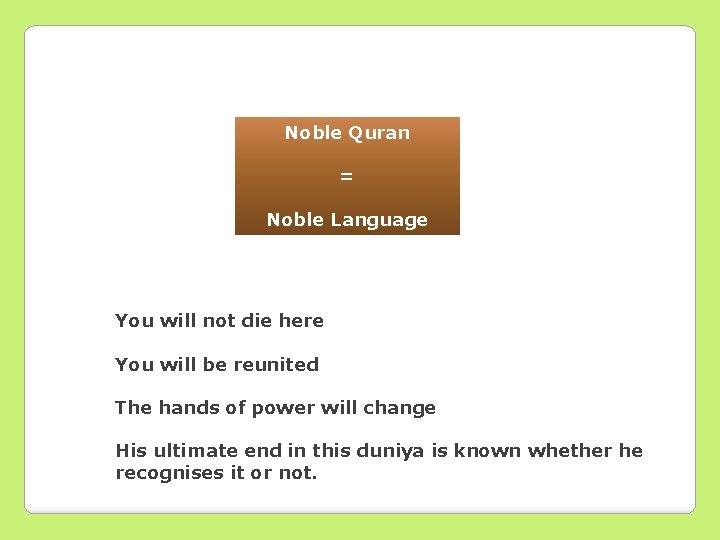 Noble Quran

=

Noble Language

You will not die here

You will be reunited

The hands of power will change

His ultimate end in this duniya is known whether he recognises it or not.